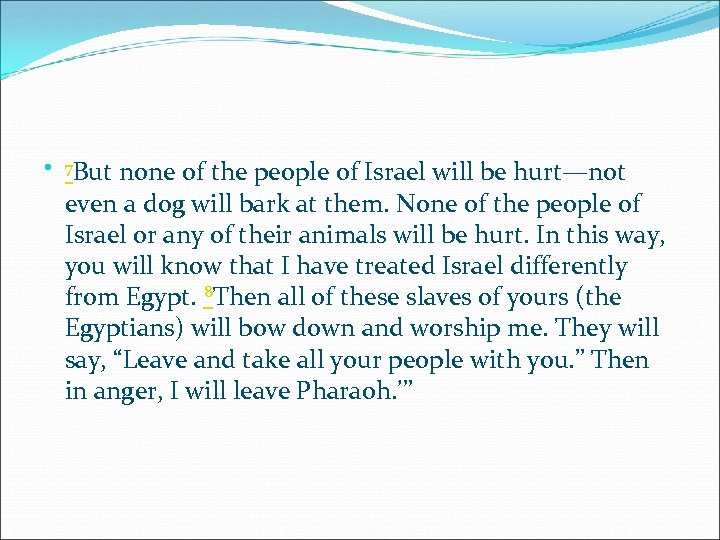 • 7But none of the people of Israel will be hurt—not even a dog will bark at them. None of the people of Israel or any of their animals will be hurt. In this way, you will know that I have treated Israel differently from Egypt. 8Then all of these slaves of yours (the Egyptians) will bow down and worship me. They will say, “Leave and take all your people with you.” Then in anger, I will leave Pharaoh.’”